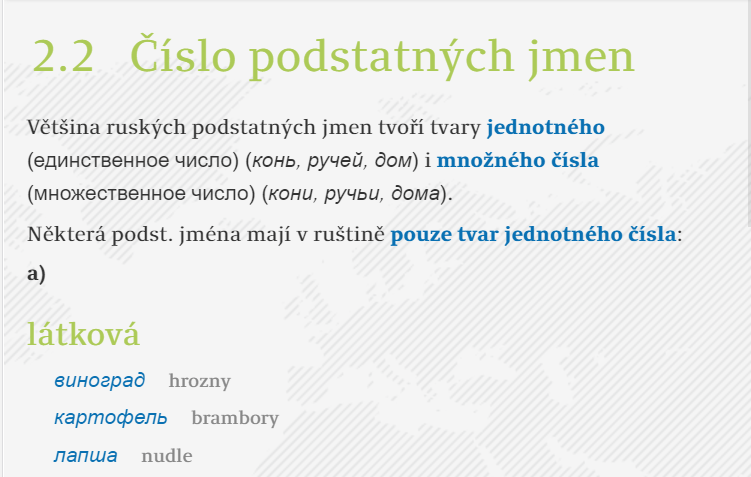 2.2 Číslo podstatných jmen

Většina ruských podstatných jmen tvoří tvary jednotného (единственное число) (конь, ручей, дом) i množného čísla (множественное число) (кони, ручьи, дома).

Některá podst. jména mají v ruštině pouze tvar jednotného čísla:

a)

látková

виноград hrozny

картофель brambory

лапша nudle